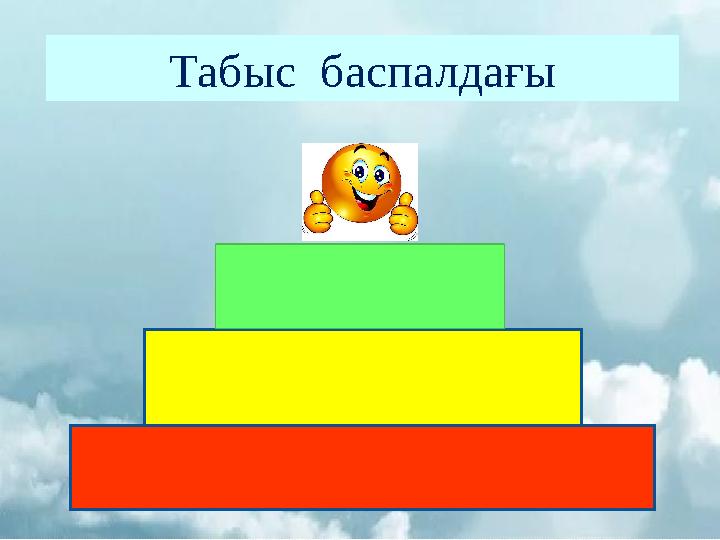 Табыс баспалдағы